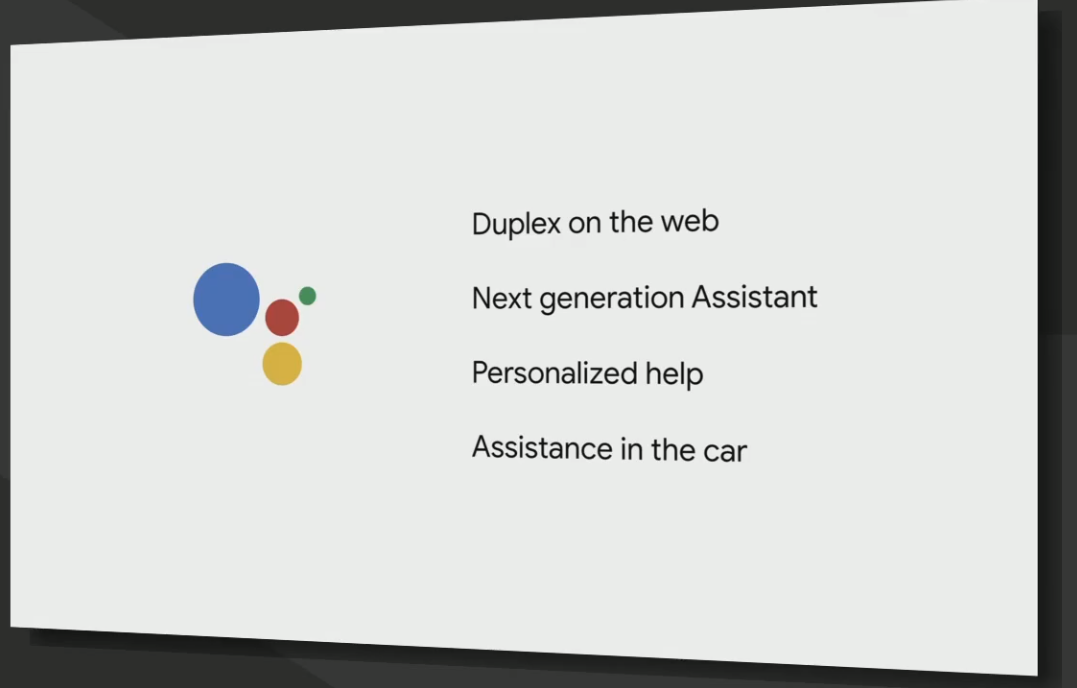 Duplex on the web

Next generation Assistant

Personalized help

Assistance in the car